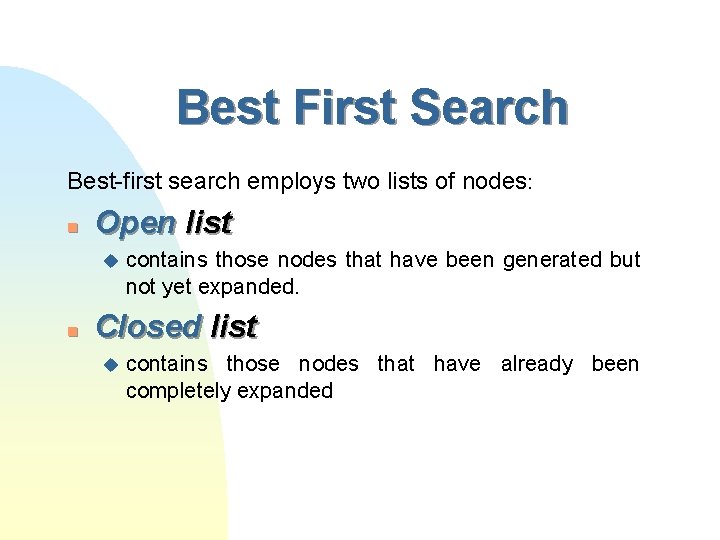 Best First Search

Best-first search employs two lists of nodes:

Open list

contains those nodes that have been generated but not yet expanded.

Closed list

contains those nodes that have already been completely expanded